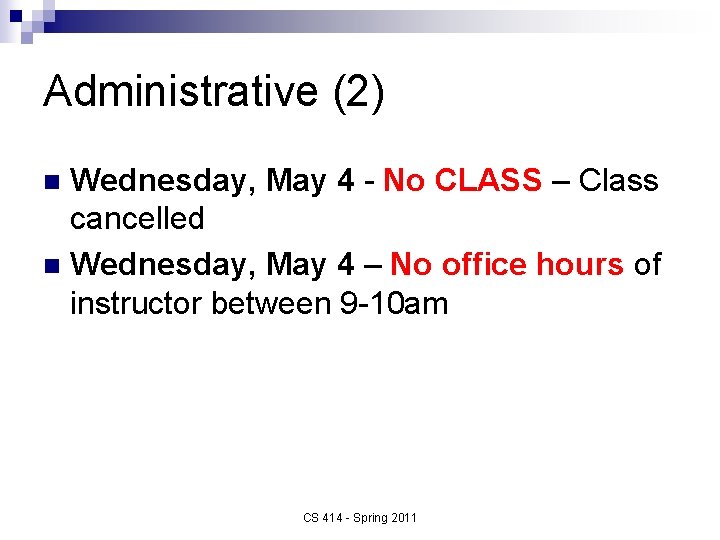 Administrative (2)

Wednesday, May 4 - No CLASS – Class cancelled

Wednesday, May 4 – No office hours of instructor between 9-10am

CS 414 - Spring 2011